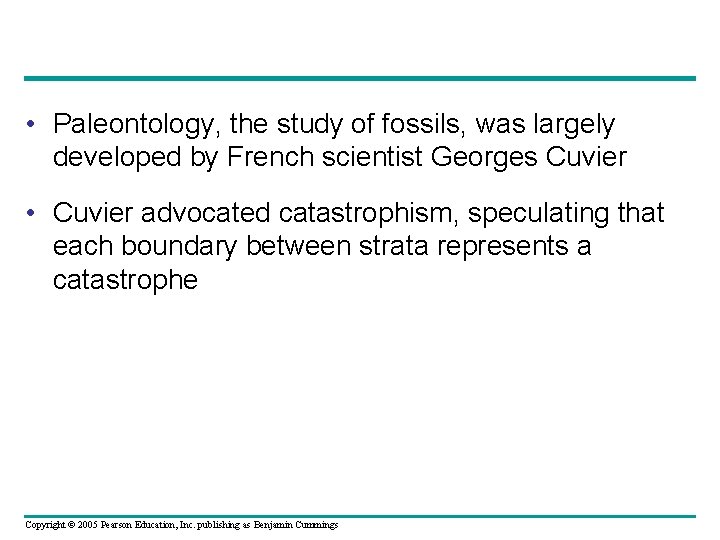 • Paleontology, the study of fossils, was largely developed by French scientist Georges Cuvier

• Cuvier advocated catastrophism, speculating that each boundary between strata represents a catastrophe

Copyright © 2005 Pearson Education, Inc. publishing as Benjamin Cummings